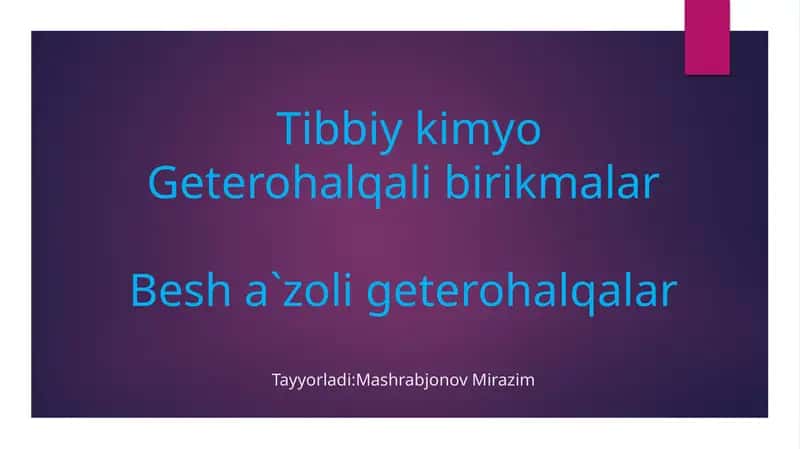 Tibbiy kimyo
Geterohalqali birikmalar

Besh a`zoli geterohalqalar

Tayyorladi:Mashrabjonov Mirazim